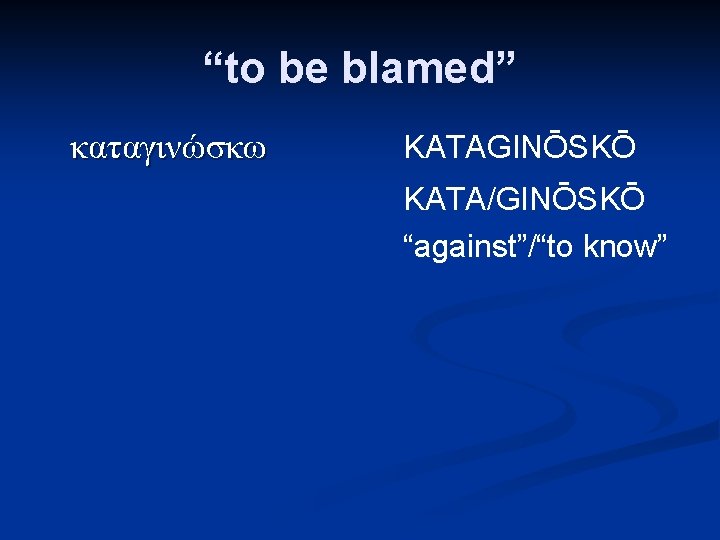 “to be blamed”

καταγινώσκω

KATAGINŌSKŌ

KATA/GINŌSKŌ

“against”/“to know”